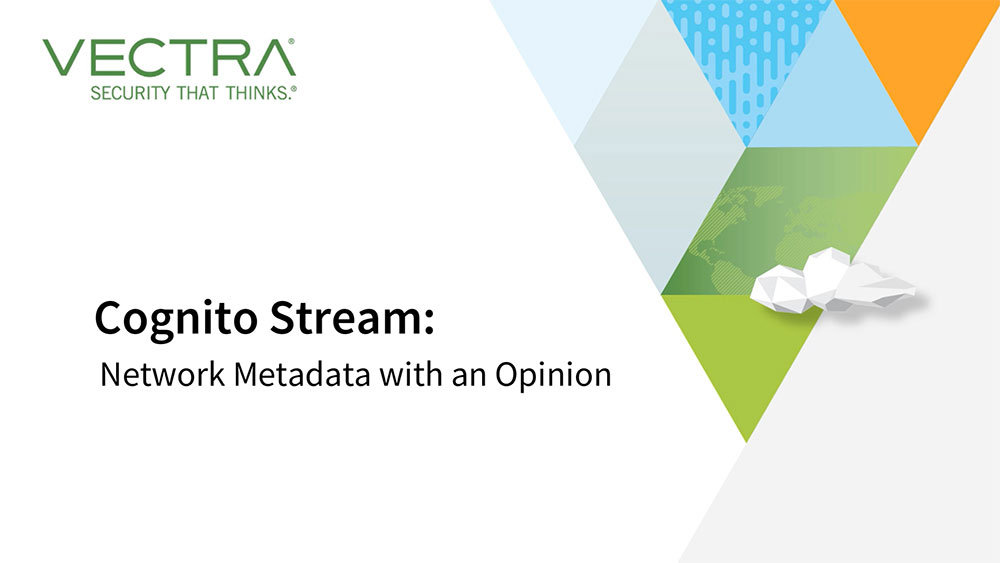 VECTRA®
SECURITY THAT THINKS.®

Cognito Stream:
Network Metadata with an Opinion